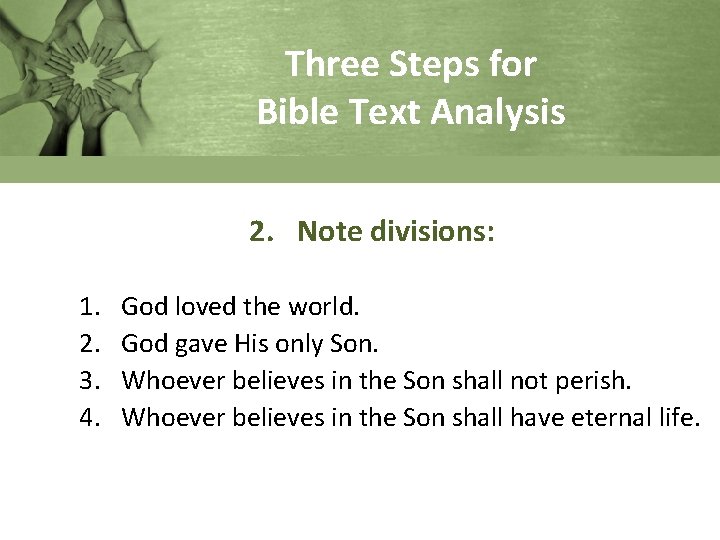 Three Steps for
Bible Text Analysis

2. Note divisions:

1. God loved the world.
2. God gave His only Son.
3. Whoever believes in the Son shall not perish.
4. Whoever believes in the Son shall have eternal life.